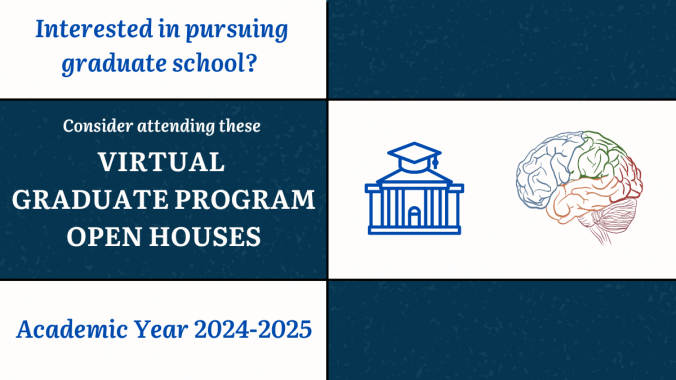 Interested in pursuing graduate school?

Consider attending these

VIRTUAL GRADUATE PROGRAM OPEN HOUSES

Academic Year 2024-2025